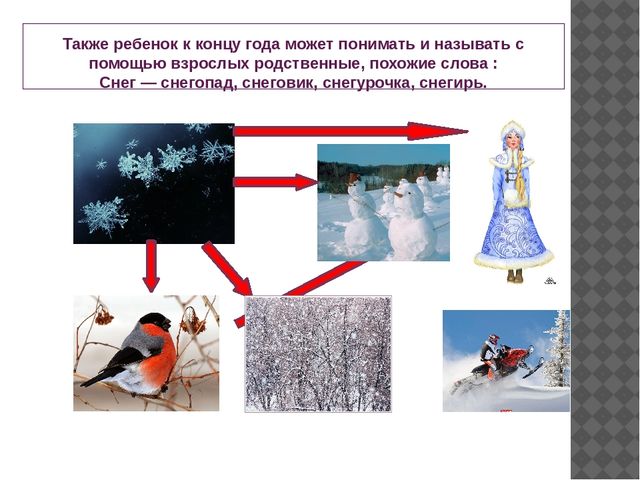 Также ребенок к концу года может понимать и называть с помощью взрослых родственные, похожие слова :
Снег — снегопад, снеговик, снегурочка, снегирь.